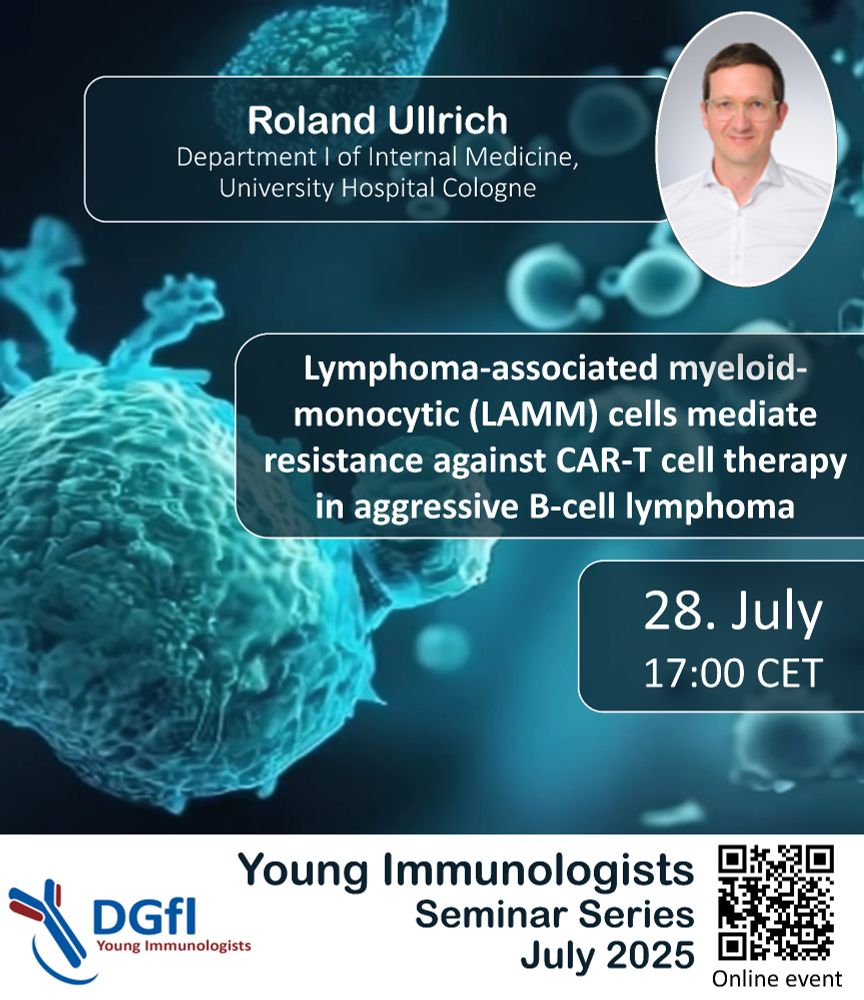 Roland Ullrich
Department I of Internal Medicine, University Hospital Cologne

Lymphoma-associated myeloid-monocytic (LAMM) cells mediate resistance against CAR-T cell therapy in aggressive B-cell lymphoma

28. July
17:00 CET

DGfI
Young Immunologists

Young Immunologists
Seminar Series
July 2025

Online event